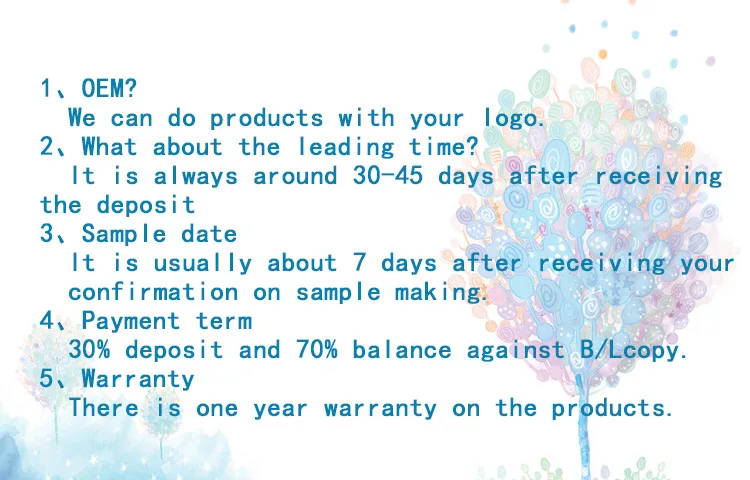 1、OEM?
We can do products with your logo.
2、What about the leading time?
It is always around 30-45 days after receiving the deposit
3、Sample date
It is usually about 7 days after receiving your confirmation on sample making.
4、Payment term
30% deposit and 70% balance against B/Lcopy.
5、Warranty
There is one year warranty on the products.